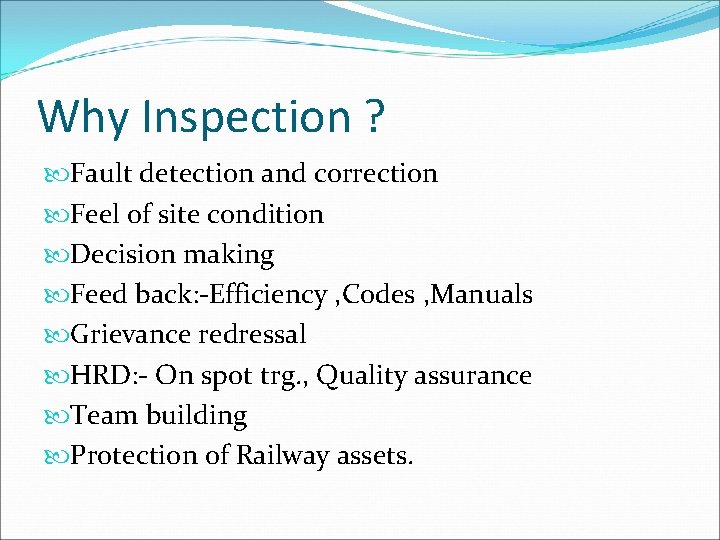 Why Inspection ?

Fault detection and correction
Feel of site condition
Decision making
Feed back:-Efficiency ,Codes ,Manuals
Grievance redressal
HRD:- On spot trg., Quality assurance
Team building
Protection of Railway assets.